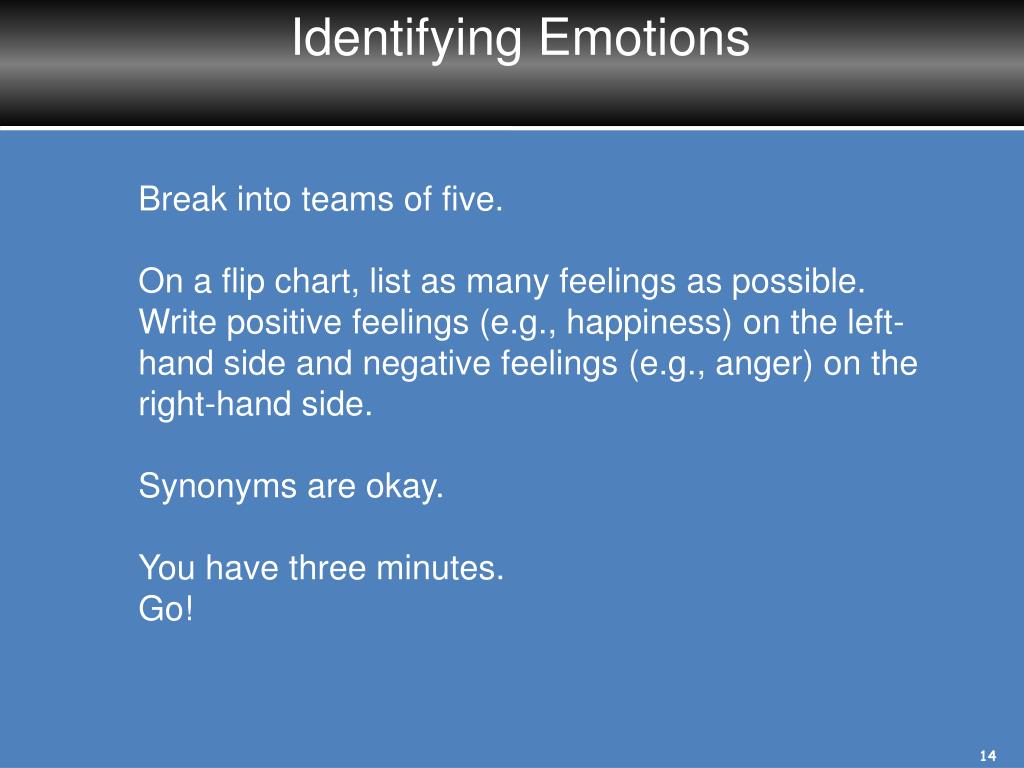 Identifying Emotions

Break into teams of five.

On a flip chart, list as many feelings as possible. Write positive feelings (e.g., happiness) on the left-hand side and negative feelings (e.g., anger) on the right-hand side.

Synonyms are okay.

You have three minutes.
Go!

14